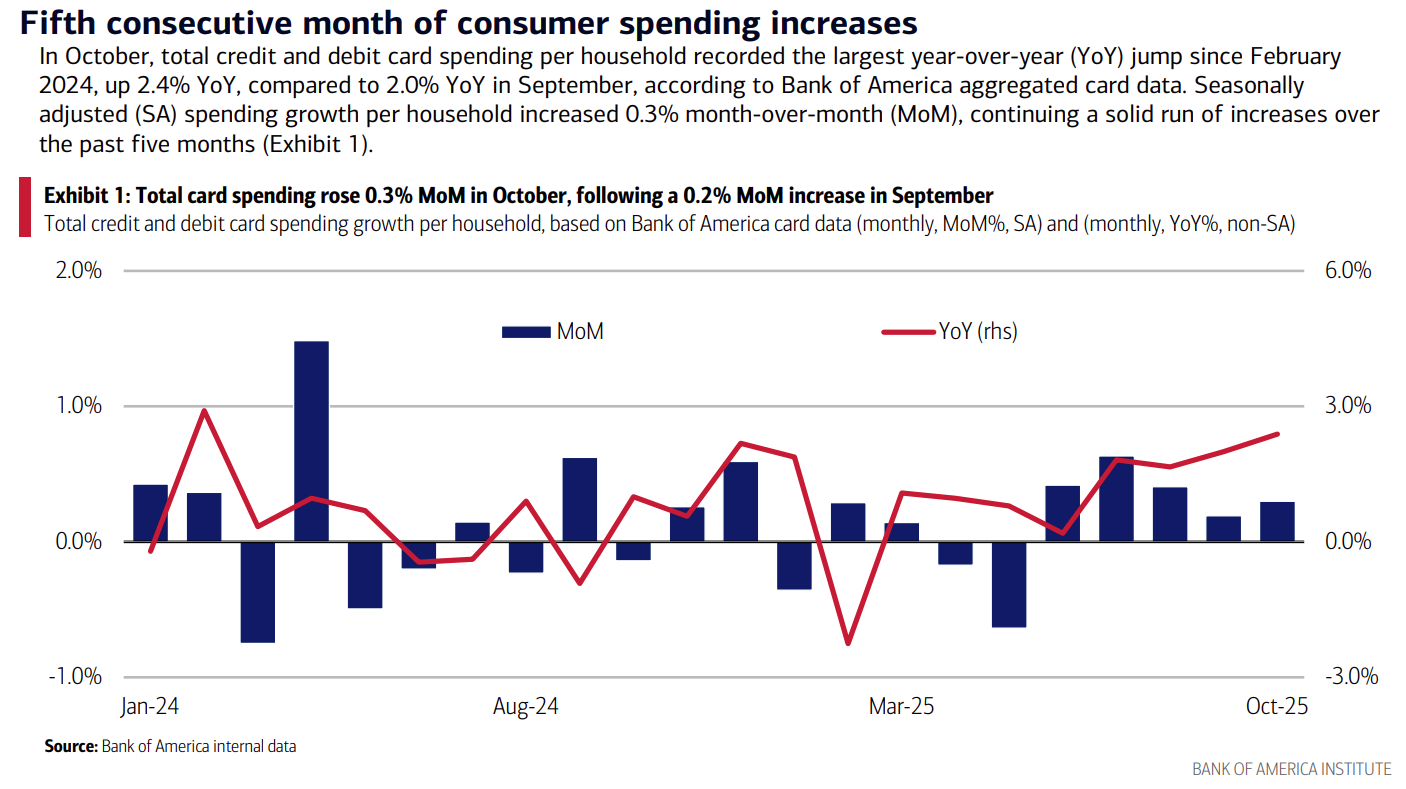 Fifth consecutive month of consumer spending increases

In October, total credit and debit card spending per household recorded the largest year-over-year (YoY) jump since February 2024, up 2.4% YoY, compared to 2.0% YoY in September, according to Bank of America aggregated card data. Seasonally adjusted (SA) spending growth per household increased 0.3% month-over-month (MoM), continuing a solid run of increases over the past five months (Exhibit 1).

Exhibit 1: Total card spending rose 0.3% MoM in October, following a 0.2% MoM increase in September

Total credit and debit card spending growth per household, based on Bank of America card data (monthly, MoM%, SA) and (monthly, YoY%, non-SA)

2.0%
1.0%
0.0%
-1.0%

6.0%
3.0%
0.0%
-3.0%

MoM
YoY (rhs)

Jan-24
Aug-24
Mar-25
Oct-25

Source: Bank of America internal data

BANK OF AMERICA INSTITUTE